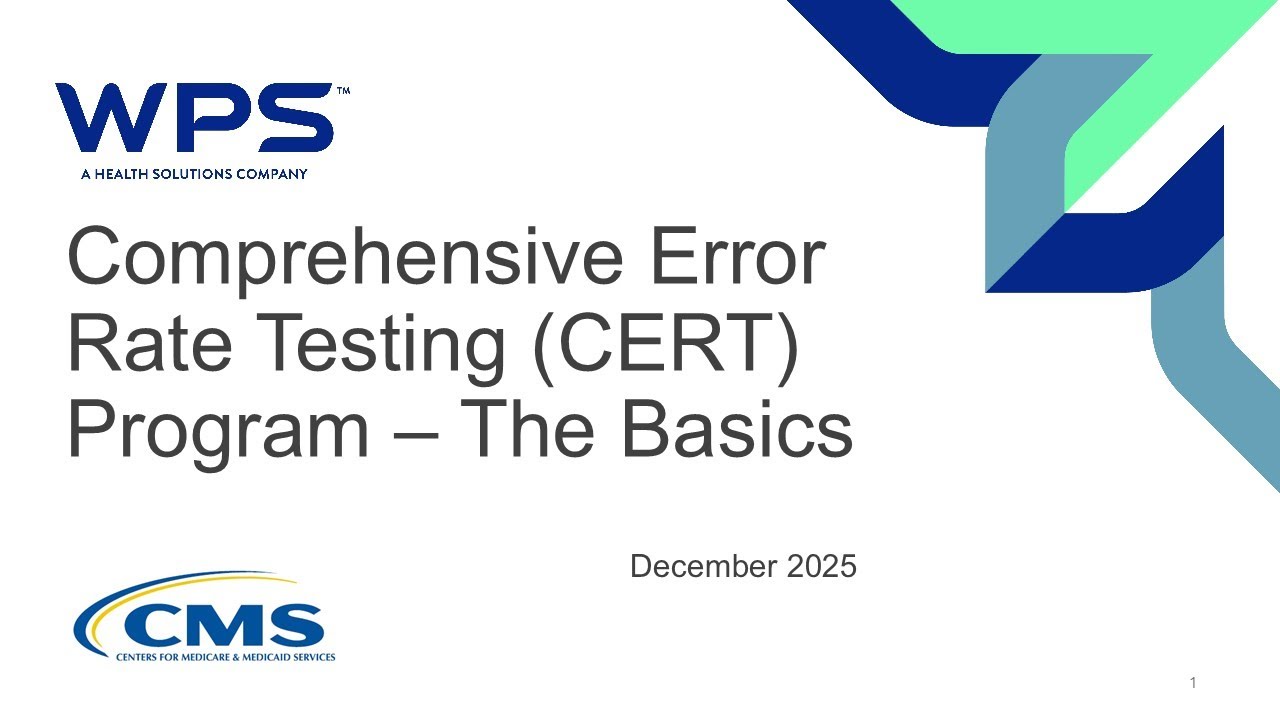 WPS™
A HEALTH SOLUTIONS COMPANY

Comprehensive Error Rate Testing (CERT) Program – The Basics

December 2025

CMS
CENTERS FOR MEDICARE & MEDICAID SERVICES

1